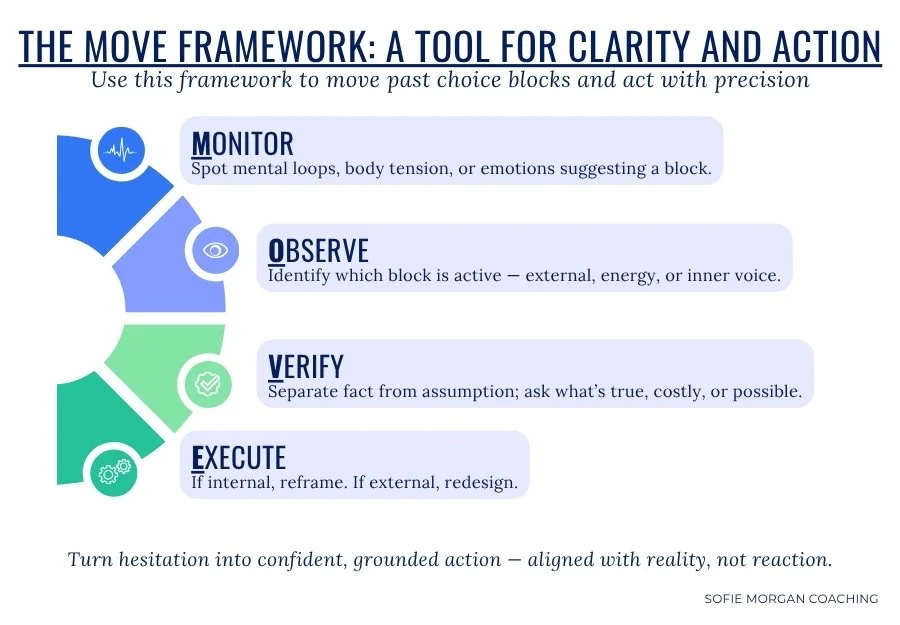 THE MOVE FRAMEWORK: A TOOL FOR CLARITY AND ACTION

Use this framework to move past choice blocks and act with precision

MONITOR
Spot mental loops, body tension, or emotions suggesting a block.

OBSERVE
Identify which block is active — external, energy, or inner voice.

VERIFY
Separate fact from assumption; ask what's true, costly, or possible.

EXECUTE
If internal, reframe. If external, redesign.

Turn hesitation into confident, grounded action — aligned with reality, not reaction.

SOFIE MORGAN COACHING